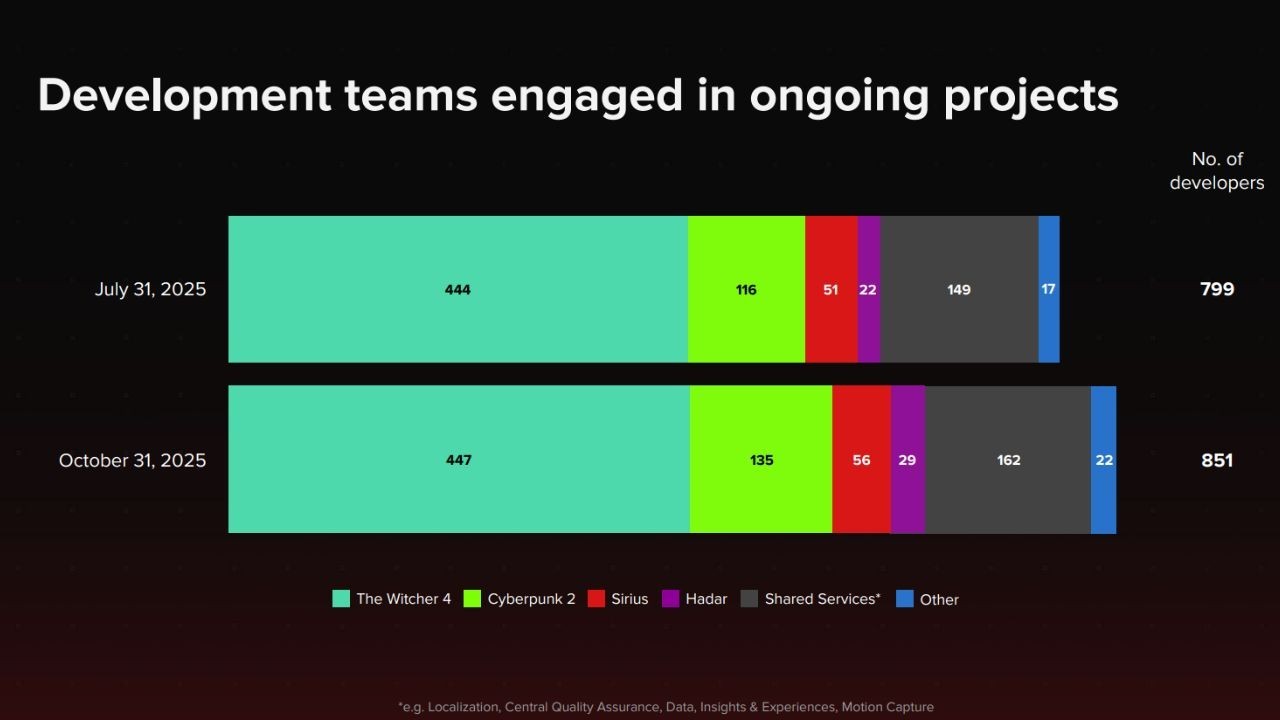 Development teams engaged in ongoing projects

No. of developers

July 31, 2025 444 116 51 22 149 17 799

October 31, 2025 447 135 56 29 162 22 851

The Witcher 4 Cyberpunk 2 Sirius Hadar Shared Services* Other

*e.g. Localization, Central Quality Assurance, Data, Insights & Experiences, Motion Capture